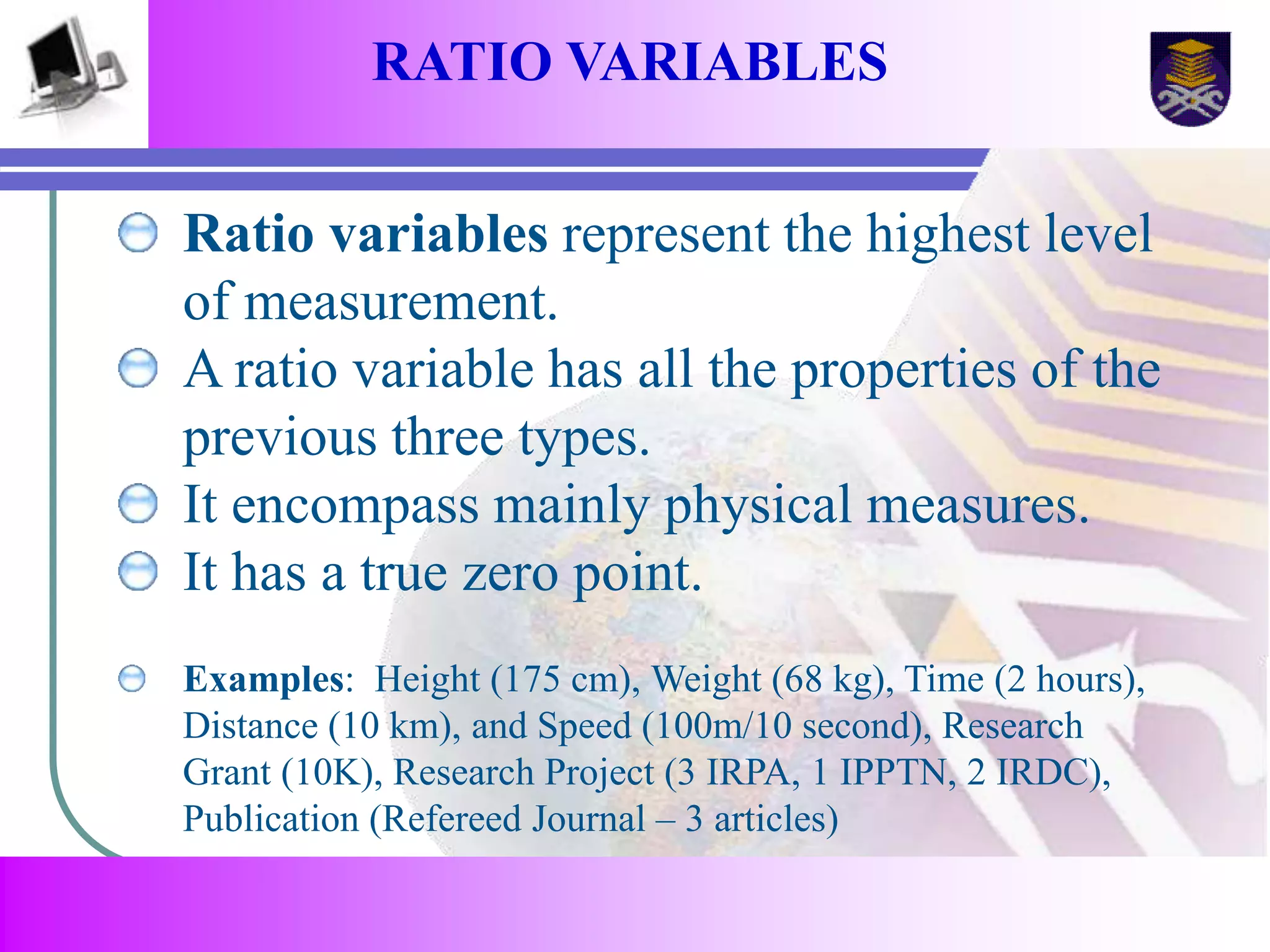 RATIO VARIABLES

Ratio variables represent the highest level of measurement.

A ratio variable has all the properties of the previous three types.

It encompass mainly physical measures.

It has a true zero point.

Examples: Height (175 cm), Weight (68 kg), Time (2 hours), Distance (10 km), and Speed (100m/10 second), Research Grant (10K), Research Project (3 IRPA, 1 IPPTN, 2 IRDC), Publication (Refereed Journal – 3 articles)